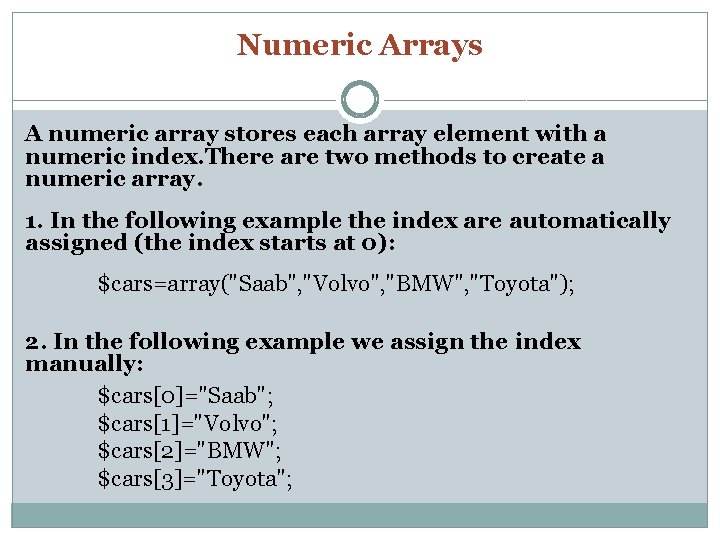 Numeric Arrays

A numeric array stores each array element with a numeric index.There are two methods to create a numeric array.

1. In the following example the index are automatically assigned (the index starts at 0):

$cars=array("Saab","Volvo","BMW","Toyota");

2. In the following example we assign the index manually:

$cars[0]="Saab";
$cars[1]="Volvo";
$cars[2]="BMW";
$cars[3]="Toyota";